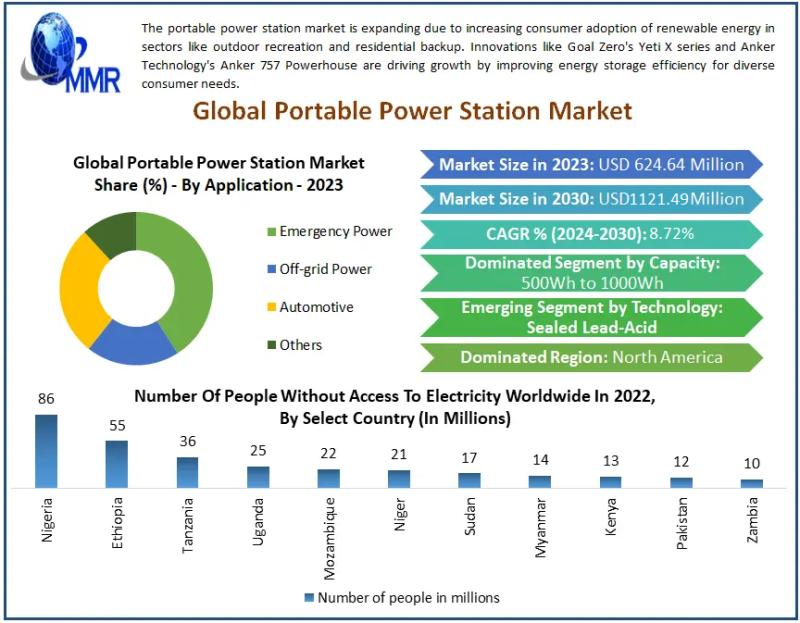 MMR

The portable power station market is expanding due to increasing consumer adoption of renewable energy in sectors like outdoor recreation and residential backup. Innovations like Goal Zero's Yeti X series and Anker Technology's Anker 757 Powerhouse are driving growth by improving energy storage efficiency for diverse consumer needs.

Global Portable Power Station Market

Global Portable Power Station Market Share (%) - By Application - 2023

Emergency Power
Off-grid Power
Automotive
Others

Market Size in 2023: USD 624.64 Million

Market Size in 2030: USD1121.49Million

CAGR % (2024-2030): 8.72%

Dominated Segment by Capacity: 500Wh to 1000Wh

Emerging Segment by Technology: Sealed Lead-Acid

Dominated Region: North America

Number Of People Without Access To Electricity Worldwide In 2022, By Select Country (In Millions)

86 55 36 25 22 21 17 14 13 12 10

Nigeria
Ethiopia
Tanzania
Uganda
Mozambique
Niger
Sudan
Myanmar
Kenya
Pakistan
Zambia

Number of people in millions